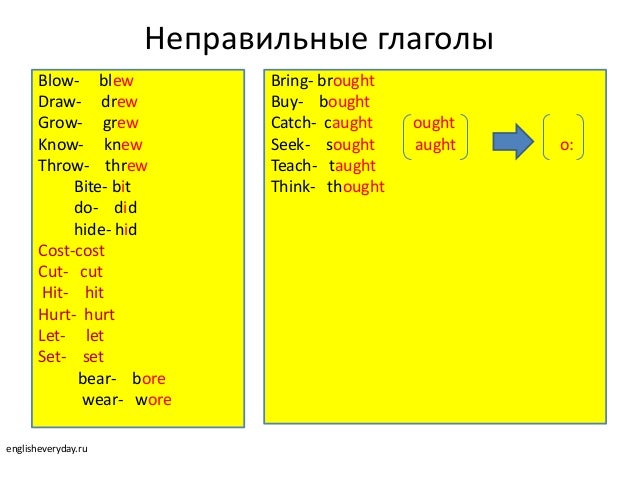 Неправильные глаголы

Blow- blew
Draw- drew
Grow- grew
Know- knew
Throw- threw
Bite- bit
do- did
hide- hid
Cost-cost
Cut- cut
Hit- hit
Hurt- hurt
Let- let
Set- set
bear- bore
wear- wore

Bring- brought
Buy- bought
Catch- caught
Seek- sought
Teach- taught
Think- thought

ought
aught

o:

englisheveryday.ru